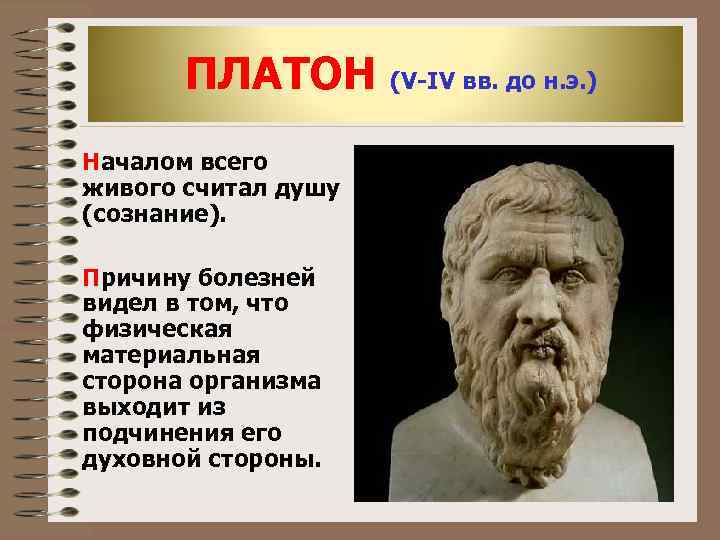 ПЛАТОН (V-IV вв. до н.э.)

Началом всего живого считал душу (сознание).

Причину болезней видел в том, что физическая материальная сторона организма выходит из подчинения его духовной стороны.